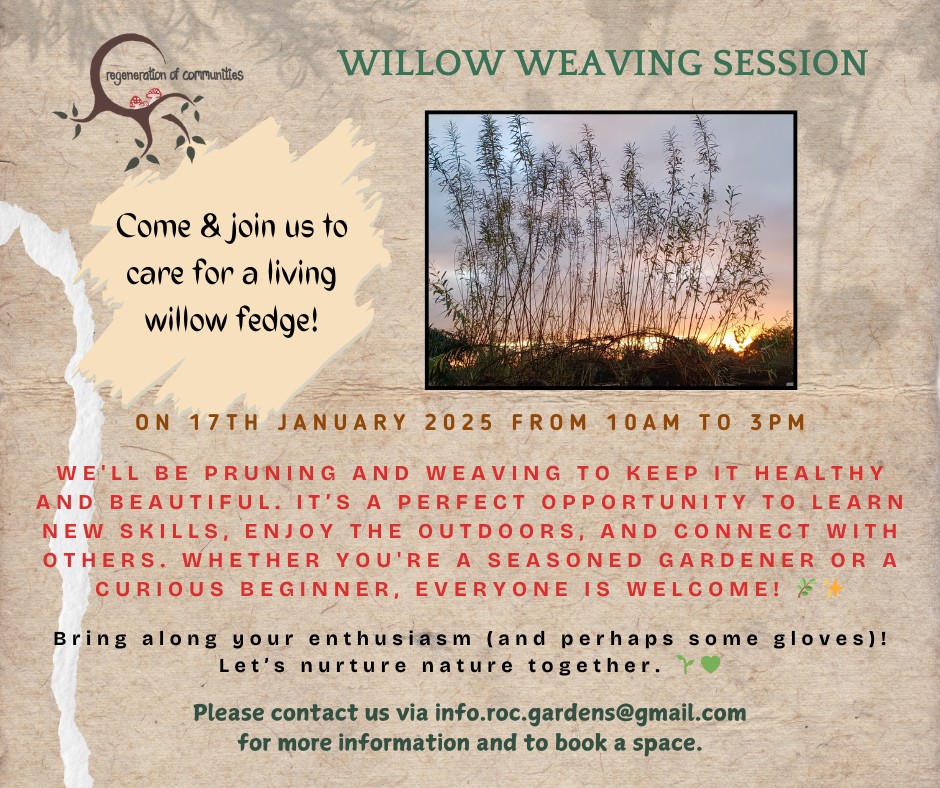 regeneration of communities

WILLOW WEAVING SESSION

Come & join us to care for a living willow fedge!

ON 17TH JANUARY 2025 FROM 10AM TO 3PM

WE'LL BE PRUNING AND WEAVING TO KEEP IT HEALTHY AND BEAUTIFUL. IT'S A PERFECT OPPORTUNITY TO LEARN NEW SKILLS, ENJOY THE OUTDOORS, AND CONNECT WITH OTHERS. WHETHER YOU'RE A SEASONED GARDENER OR A CURIOUS BEGINNER, EVERYONE IS WELCOME! 🌿✨

Bring along your enthusiasm (and perhaps some gloves)! Let's nurture nature together. 🌱💚

Please contact us via info.roc.gardens@gmail.com for more information and to book a space.